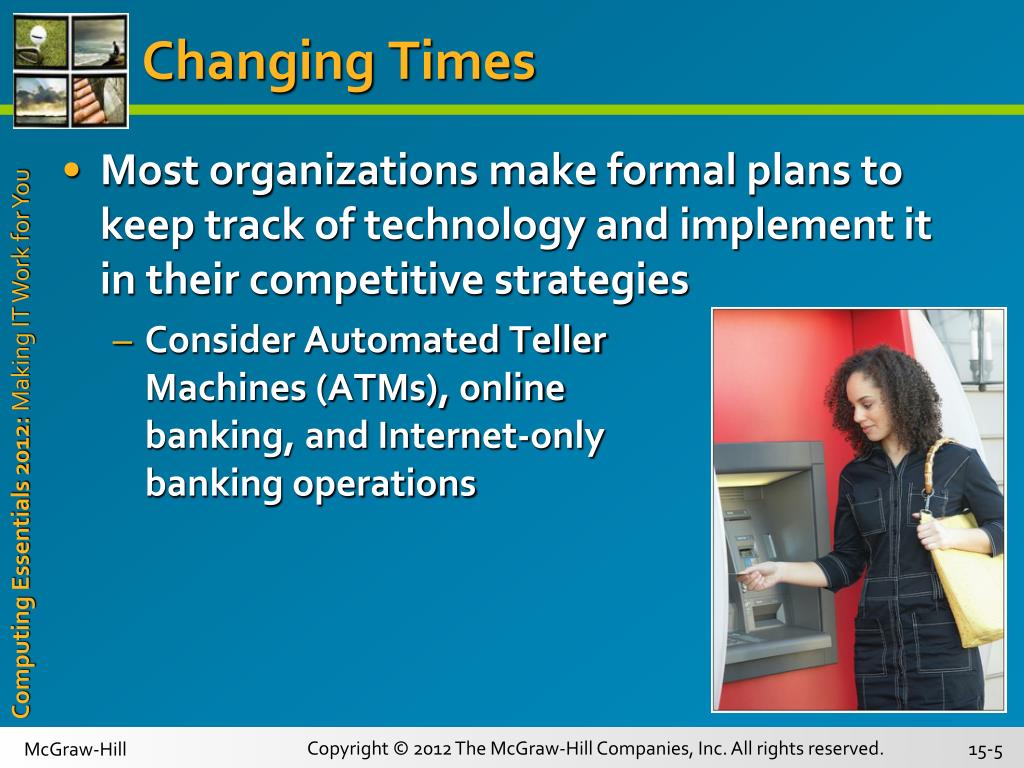 Changing Times

Computing Essentials 2012: Making IT Work for You

• Most organizations make formal plans to keep track of technology and implement it in their competitive strategies

– Consider Automated Teller Machines (ATMs), online banking, and Internet-only banking operations

McGraw-Hill

Copyright © 2012 The McGraw-Hill Companies, Inc. All rights reserved.

15-5